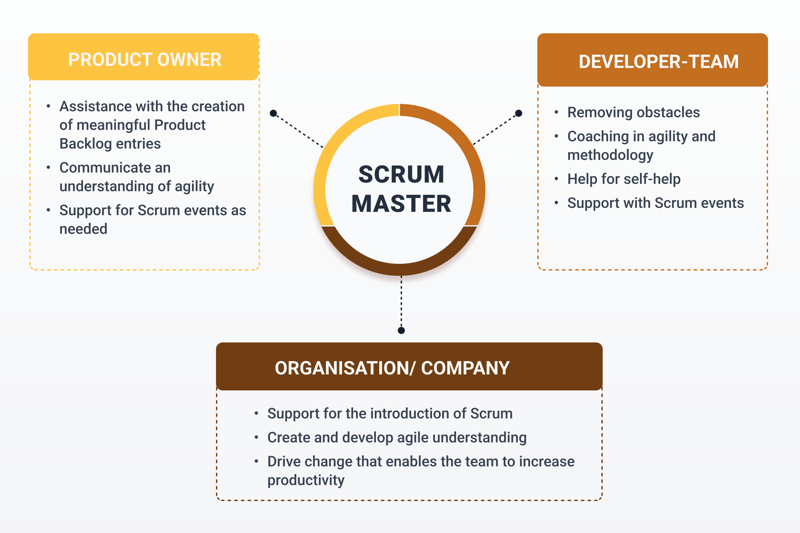 PRODUCT OWNER

• Assistance with the creation of meaningful Product Backlog entries
• Communicate an understanding of agility
• Support for Scrum events as needed

SCRUM MASTER

DEVELOPER-TEAM

• Removing obstacles
• Coaching in agility and methodology
• Help for self-help
• Support with Scrum events

ORGANISATION/ COMPANY

• Support for the introduction of Scrum
• Create and develop agile understanding
• Drive change that enables the team to increase productivity